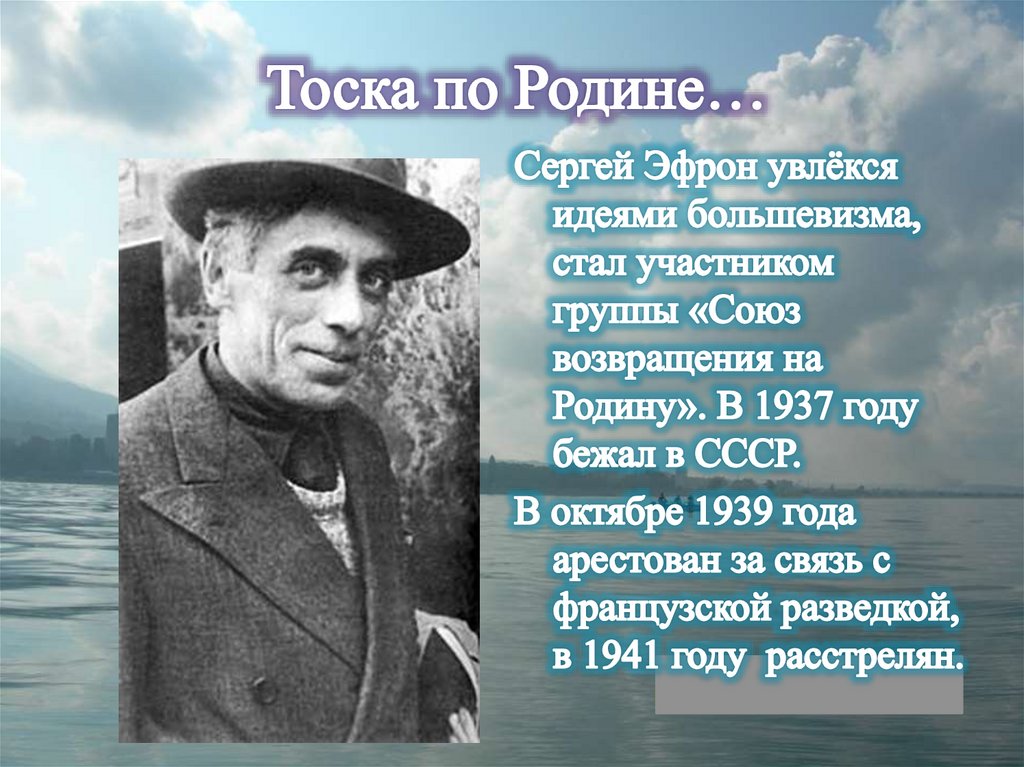 Тоска по Родине…

Сергей Эфрон увлёкся идеями большевизма, стал участником группы «Союз возвращения на Родину». В 1937 году бежал в СССР.

В октябре 1939 года арестован за связь с французской разведкой, в 1941 году расстрелян.